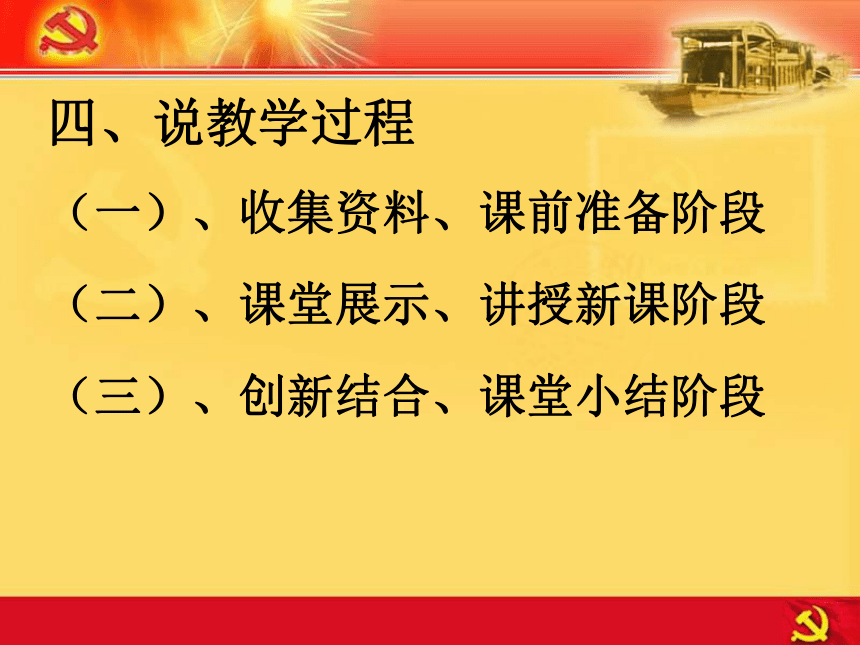 四、说教学过程

（一）、收集资料、课前准备阶段

（二）、课堂展示、讲授新课阶段

（三）、创新结合、课堂小结阶段